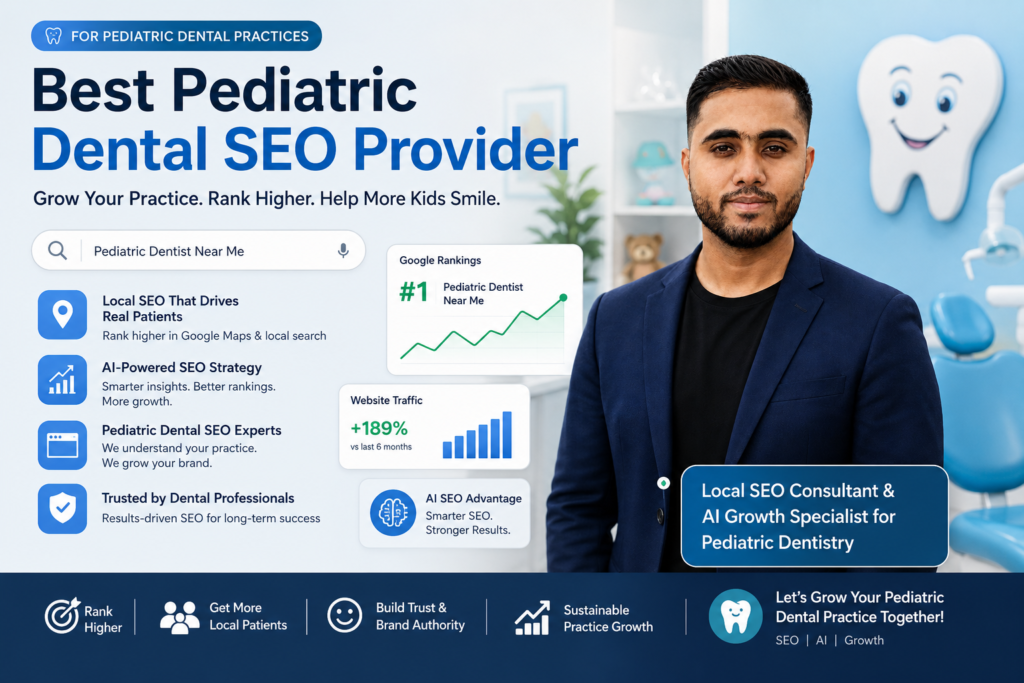 FOR PEDIATRIC DENTAL PRACTICES

Best Pediatric Dental SEO Provider

Grow Your Practice. Rank Higher. Help More Kids Smile.

Pediatric Dentist Near Me

Local SEO That Drives Real Patients
Rank higher in Google Maps & local search

AI-Powered SEO Strategy
Smarter insights. Better rankings. More growth.

Pediatric Dental SEO Experts
We understand your practice. We grow your brand.

Trusted by Dental Professionals
Results-driven SEO for long-term success

Google Rankings
#1 Pediatric Dentist Near Me

Website Traffic
+189%
vs last 6 months

AI SEO Advantage
Smarter SEO. Stronger Results.

Local SEO Consultant & AI Growth Specialist for Pediatric Dentistry

Rank Higher

Get More Local Patients

Build Trust & Brand Authority

Sustainable Practice Growth

Let's Grow Your Pediatric Dental Practice Together!
SEO | AI | Growth